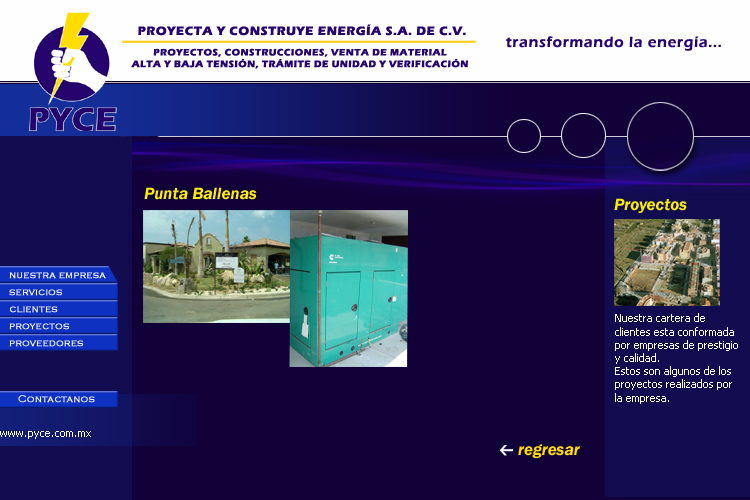 PYCE

PROYECTA Y CONSTRUYE ENERGÍA S.A. DE C.V.

PROYECTOS, CONSTRUCCIONES, VENTA DE MATERIAL ALTA Y BAJA TENSIÓN, TRÁMITE DE UNIDAD Y VERIFICACIÓN

transformando la energía...

NUESTRA EMPRESA
SERVICIOS
CLIENTES
PROYECTOS
PROVEEDORES

CONTACTANOS

www.pyce.com.mx

Punta Ballenas

← regresar

Proyectos

Nuestra cartera de clientes esta conformada por empresas de prestigio y calidad.
Estos son algunos de los proyectos realizados por la empresa.